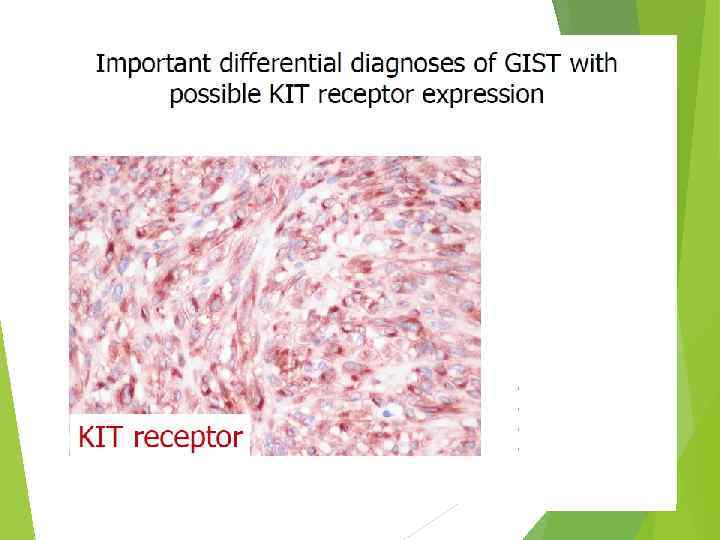 Important differential diagnoses of GIST with possible KIT receptor expression

KIT receptor